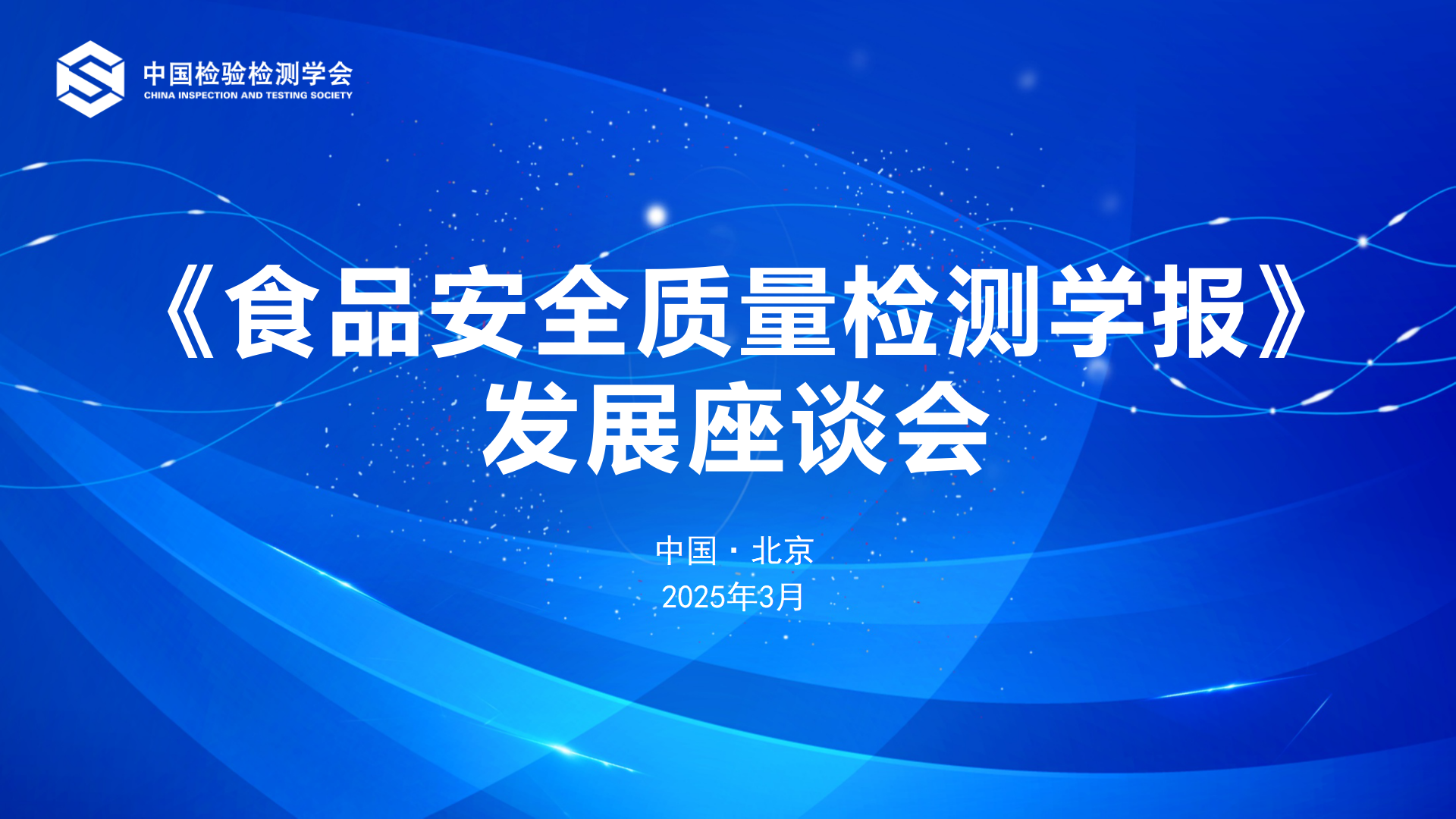 中国检验检测学会
CHINA INSPECTION AND TESTING SOCIETY

《食品安全质量检测学报》
发展座谈会

中国 · 北京
2025年3月